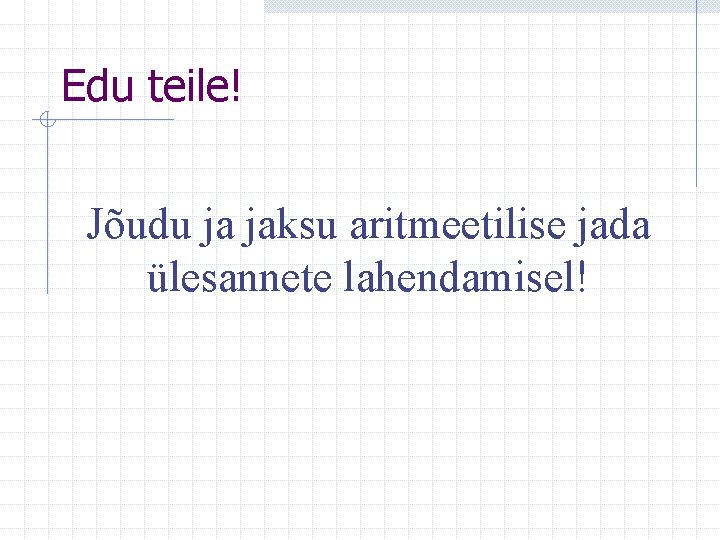 Edu teile!

Jõudu ja jaksu aritmeetilise jada ülesannete lahendamisel!